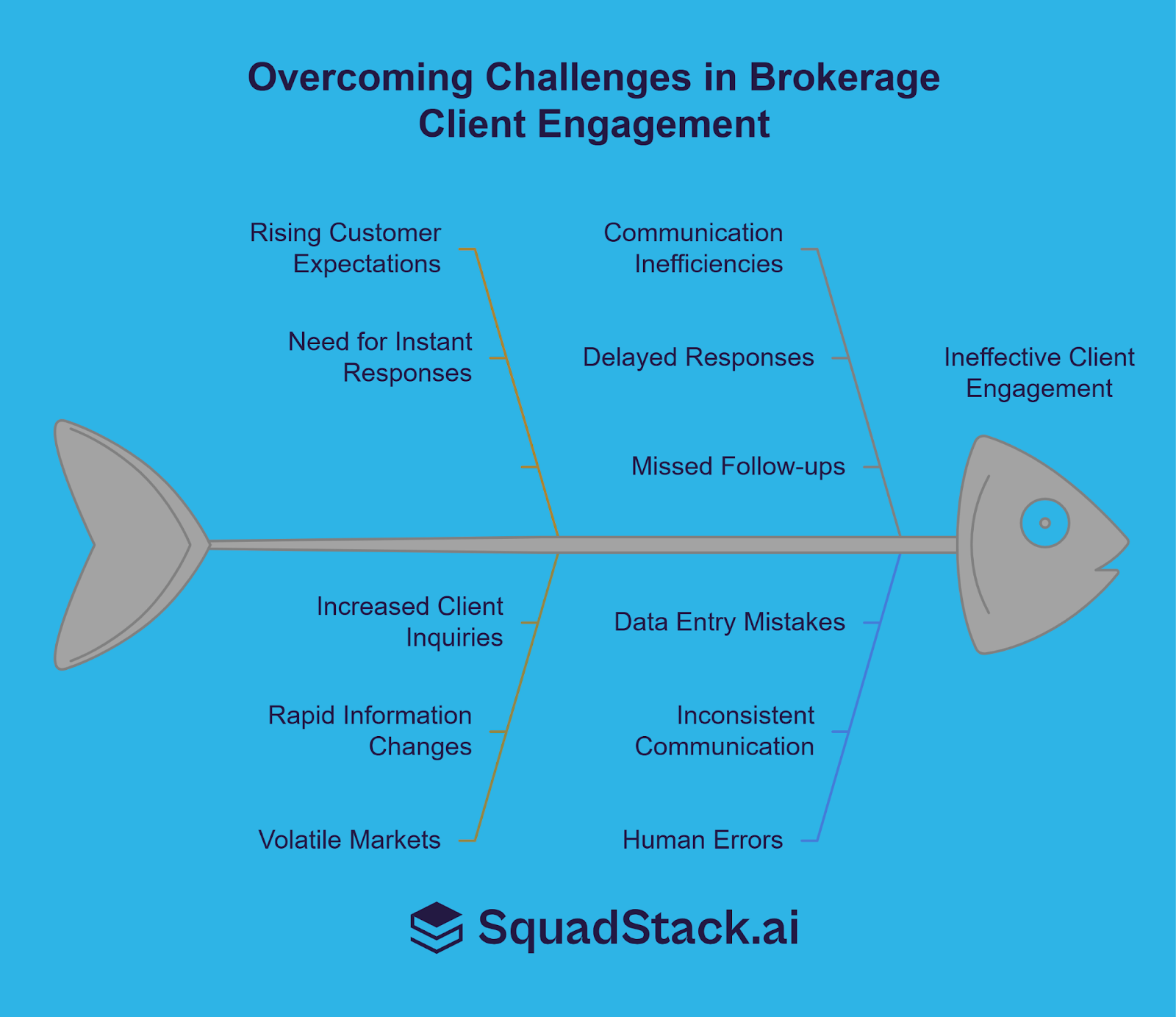 Overcoming Challenges in Brokerage Client Engagement

Rising Customer Expectations

Need for Instant Responses

Communication Inefficiencies

Delayed Responses

Missed Follow-ups

Ineffective Client Engagement

Increased Client Inquiries

Rapid Information Changes

Volatile Markets

Data Entry Mistakes

Inconsistent Communication

Human Errors

SquadStack.ai